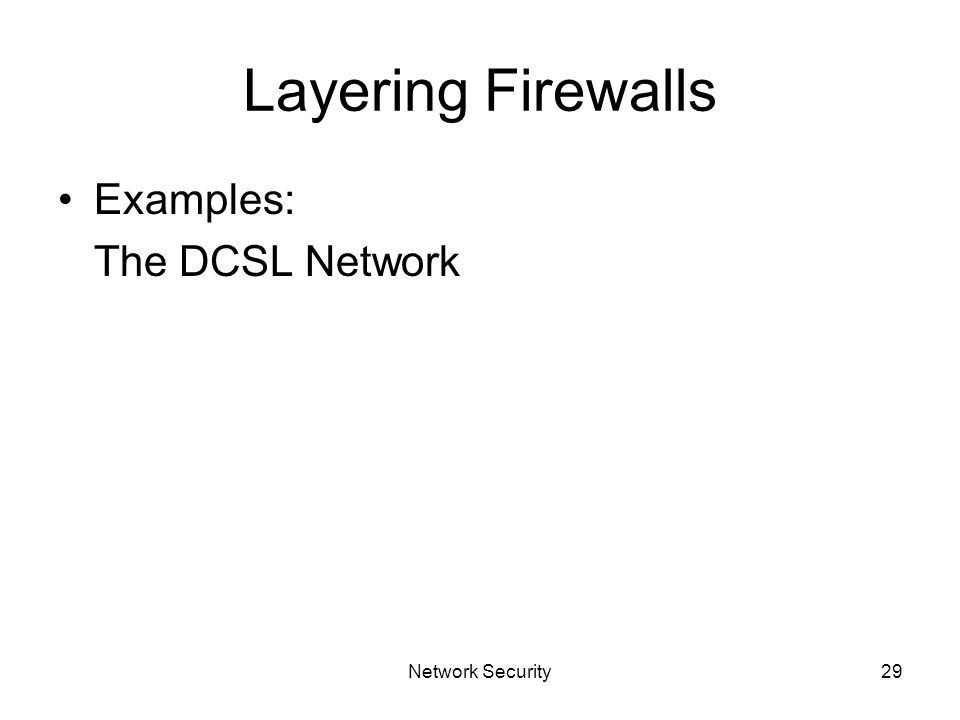 Layering Firewalls

• Examples:
The DCSL Network

Network Security

29